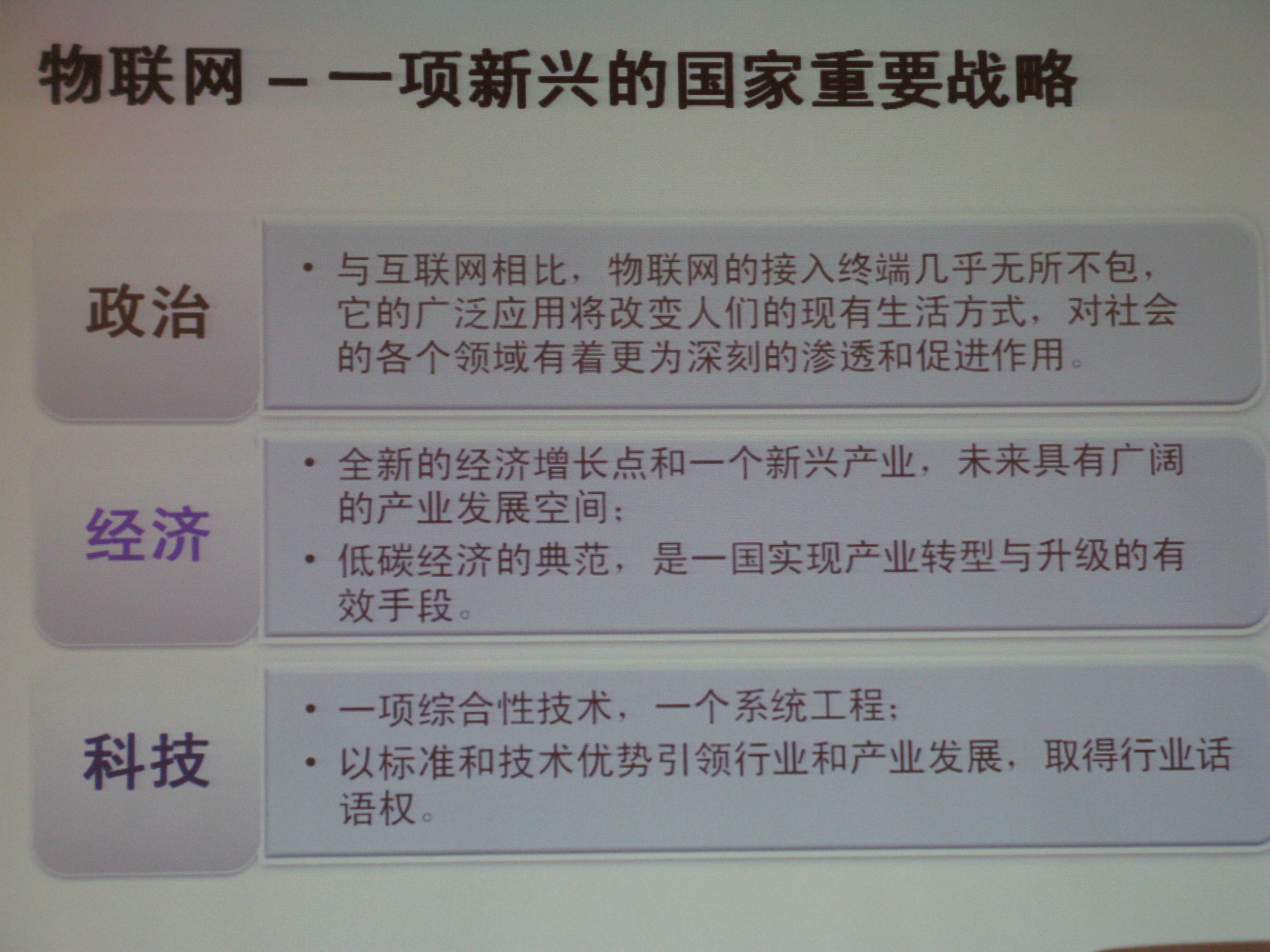 物联网 – 一项新兴的国家重要战略

政治

• 与互联网相比，物联网的接入终端几乎无所不包，它的广泛应用将改变人们的现有生活方式，对社会的各个领域有着更为深刻的渗透和促进作用。

经济

• 全新的经济增长点和一个新兴产业，未来具有广阔的产业发展空间；
• 低碳经济的典范，是一国实现产业转型与升级的有效手段。

科技

• 一项综合性技术，一个系统工程；
• 以标准和技术优势引领行业和产业发展，取得行业话语权。